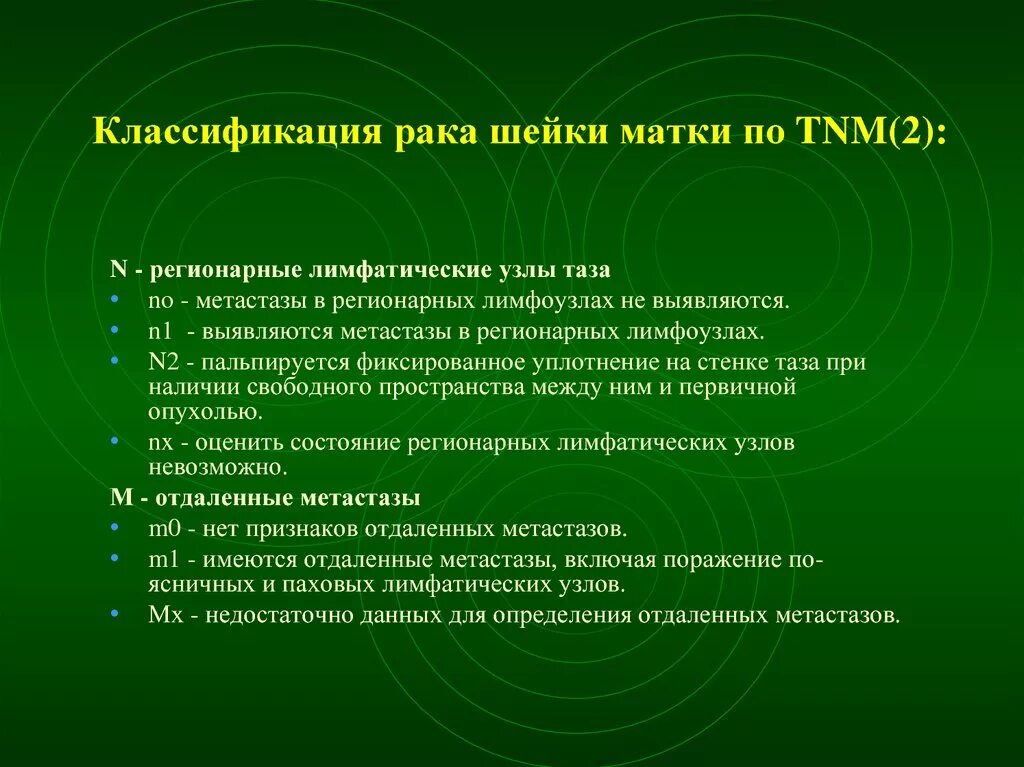 Классификация рака шейки матки по TNM(2):

N - регионарные лимфатические узлы таза

• no - метастазы в регионарных лимфоузлах не выявляются.
• n1 - выявляются метастазы в регионарных лимфоузлах.
• N2 - пальпируется фиксированное уплотнение на стенке таза при наличии свободного пространства между ним и первичной опухолью.
• nx - оценить состояние регионарных лимфатических узлов невозможно.

M - отдаленные метастазы

• m0 - нет признаков отдаленных метастазов.
• m1 - имеются отдаленные метастазы, включая поражение поясничных и паховых лимфатических узлов.
• Mx - недостаточно данных для определения отдаленных метастазов.